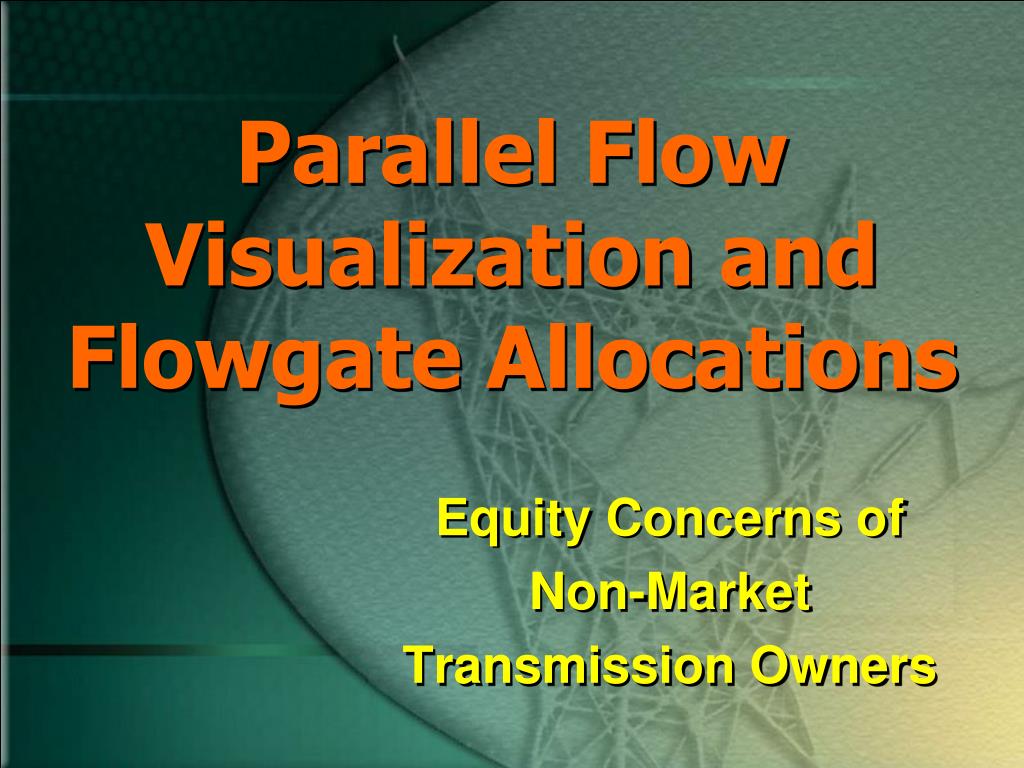 Parallel Flow Visualization and Flowgate Allocations

Equity Concerns of Non-Market Transmission Owners